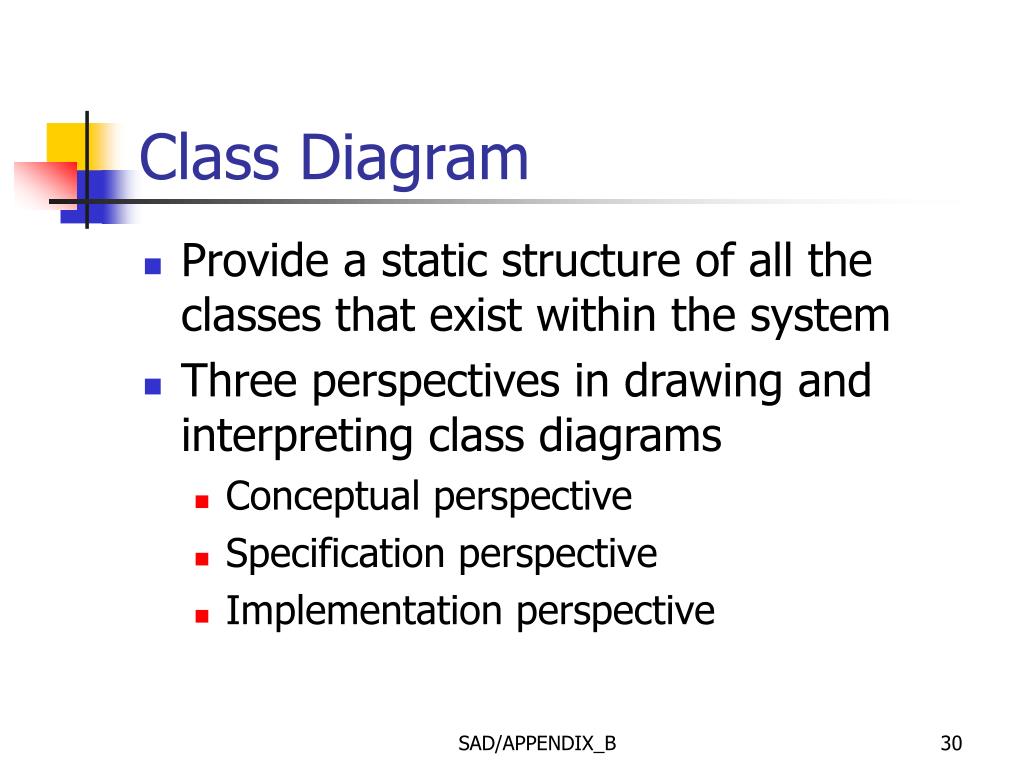 Class Diagram

- Provide a static structure of all the classes that exist within the system
- Three perspectives in drawing and interpreting class diagrams
  - Conceptual perspective
  - Specification perspective
  - Implementation perspective

SAD/APPENDIX_B

30